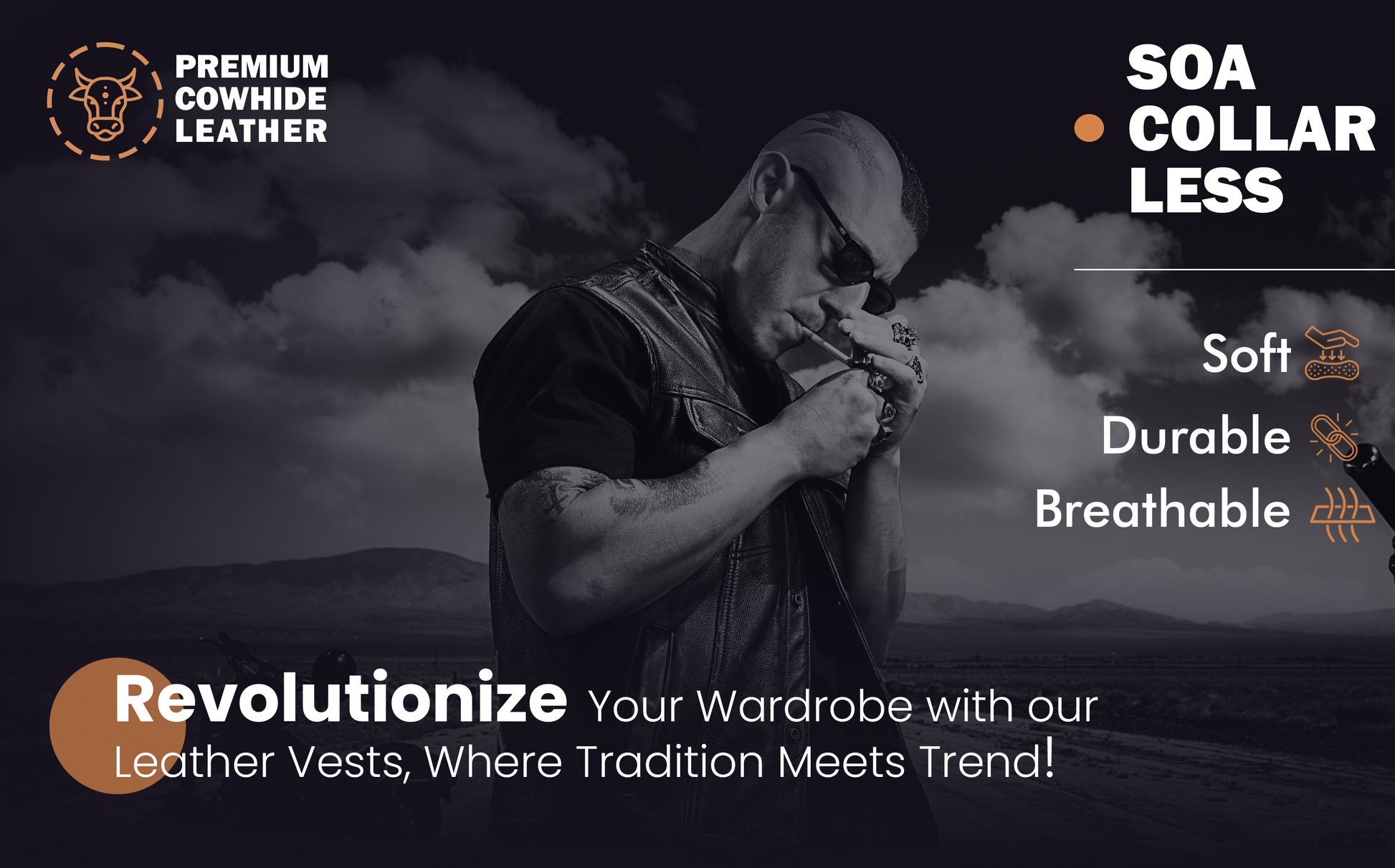 PREMIUM COWHIDE LEATHER

SOA COLLAR LESS

Soft

Durable

Breathable

Revolutionize Your Wardrobe with our Leather Vests, Where Tradition Meets Trend!